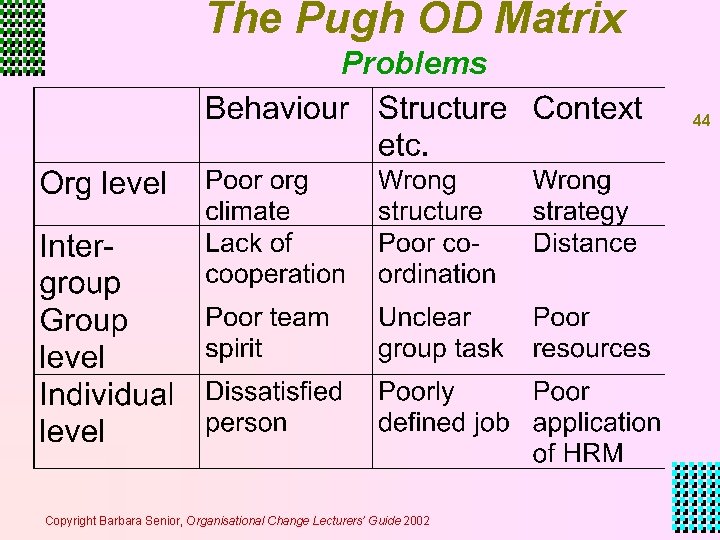 The Pugh OD Matrix
Problems

44

| | Behaviour | Structure etc. | Context |
|---|---|---|---|
| Org level | Poor org climate | Wrong structure | Wrong strategy |
| Inter-group | Lack of cooperation | Poor co-ordination | Distance |
| Group level | Poor team spirit | Unclear group task | Poor resources |
| Individual level | Dissatisfied person | Poorly defined job | Poor application of HRM |

Copyright Barbara Senior, Organisational Change Lecturers' Guide 2002